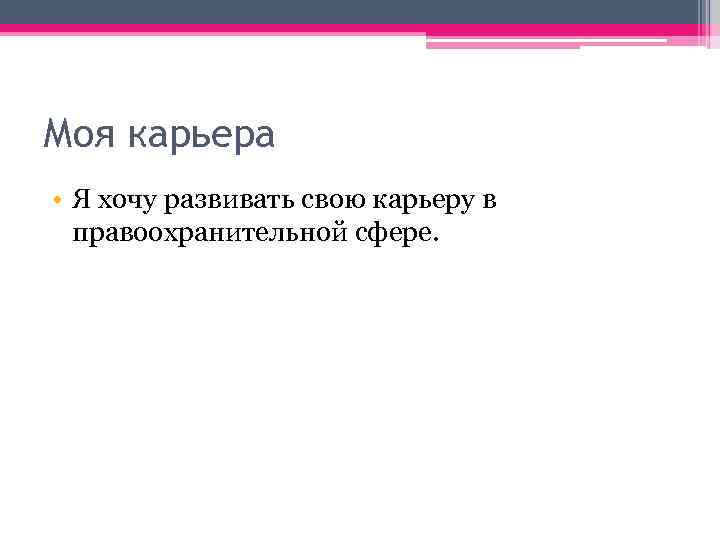 Моя карьера

• Я хочу развивать свою карьеру в правоохранительной сфере.